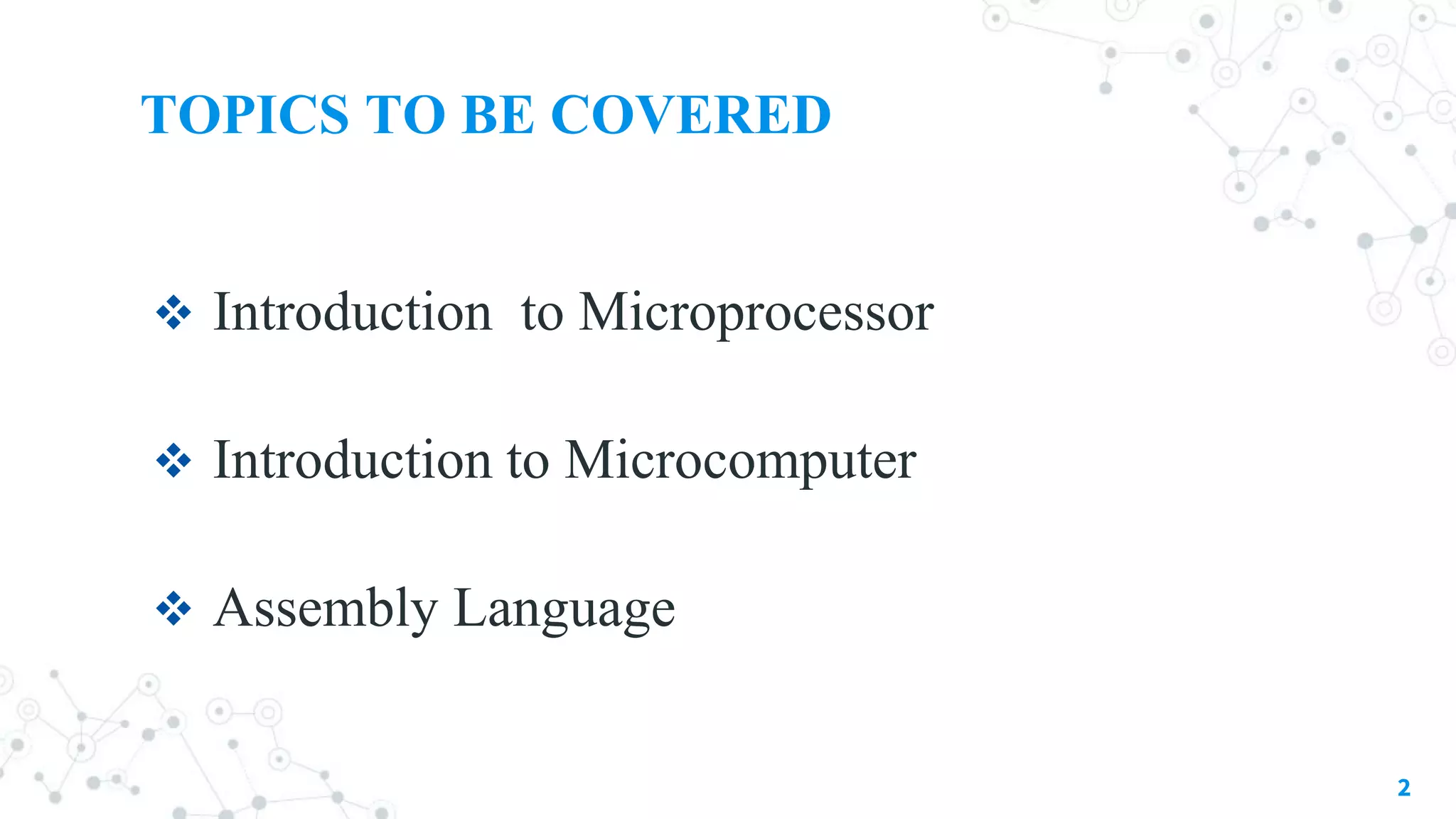 TOPICS TO BE COVERED

❖ Introduction to Microprocessor

❖ Introduction to Microcomputer

❖ Assembly Language

2